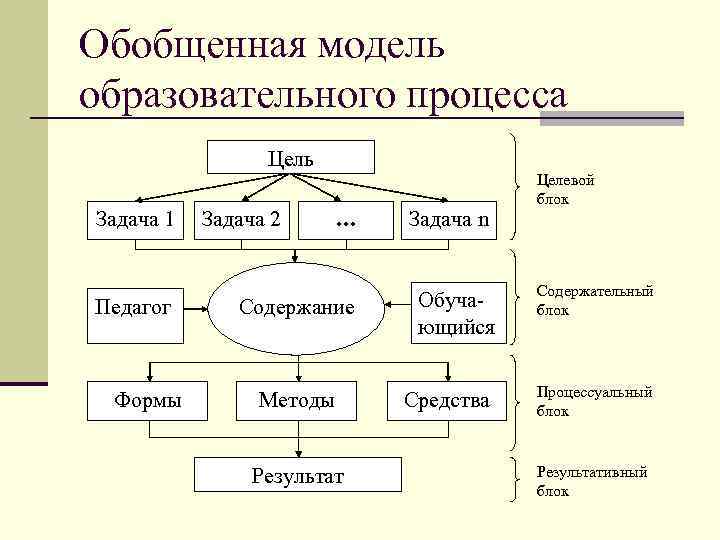 Обобщенная модель образовательного процесса

Цель

Задача 1

Задача 2

...

Задача n

Целевой блок

Педагог

Содержание

Обучающийся

Содержательный блок

Формы

Методы

Средства

Процессуальный блок

Результат

Результативный блок